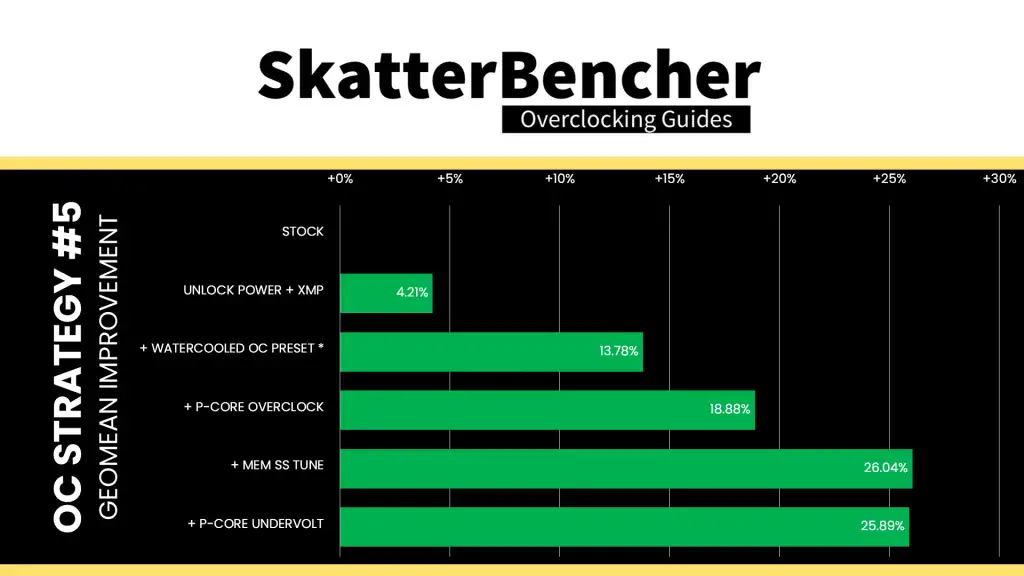 SkatterBencher
Overclocking Guides

OC STRATEGY #5
GEOMEAN IMPROVEMENT

+0% +5% +10% +15% +20% +25% +30%

STOCK
UNLOCK POWER + XMP 4.21%
+ WATERCOOLED OC PRESET * 13.78%
+ P-CORE OVERCLOCK 18.88%
+ MEM SS TUNE 26.04%
+ P-CORE UNDERVOLT 25.89%